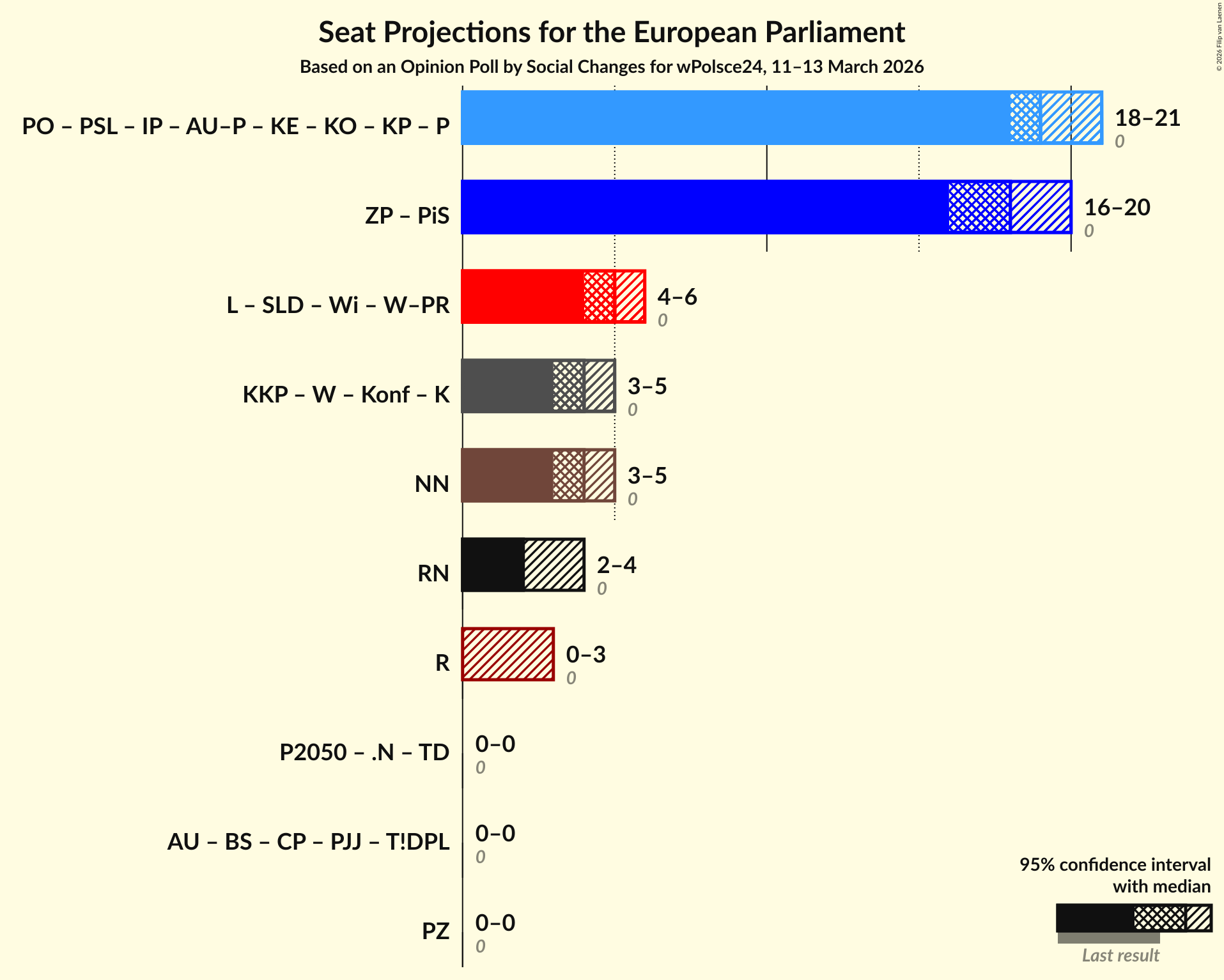 Seat Projections for the European Parliament
Based on an Opinion Poll by Social Changes for wPolsce24, 11–13 March 2026

© 2026 Filip van Laenen

PO – PSL – IP – AU–P – KE – KO – KP – P
18–21
0

ZP – PiS
16–20
0

L – SLD – Wi – W–PR
4–6
0

KKP – W – Konf – K
3–5
0

NN
3–5
0

RN
2–4
0

R
0–3
0

P2050 – .N – TD
0–0
0

AU – BS – CP – PJJ – T!DPL
0–0
0

PZ
0–0
0

95% confidence interval with median

Last result